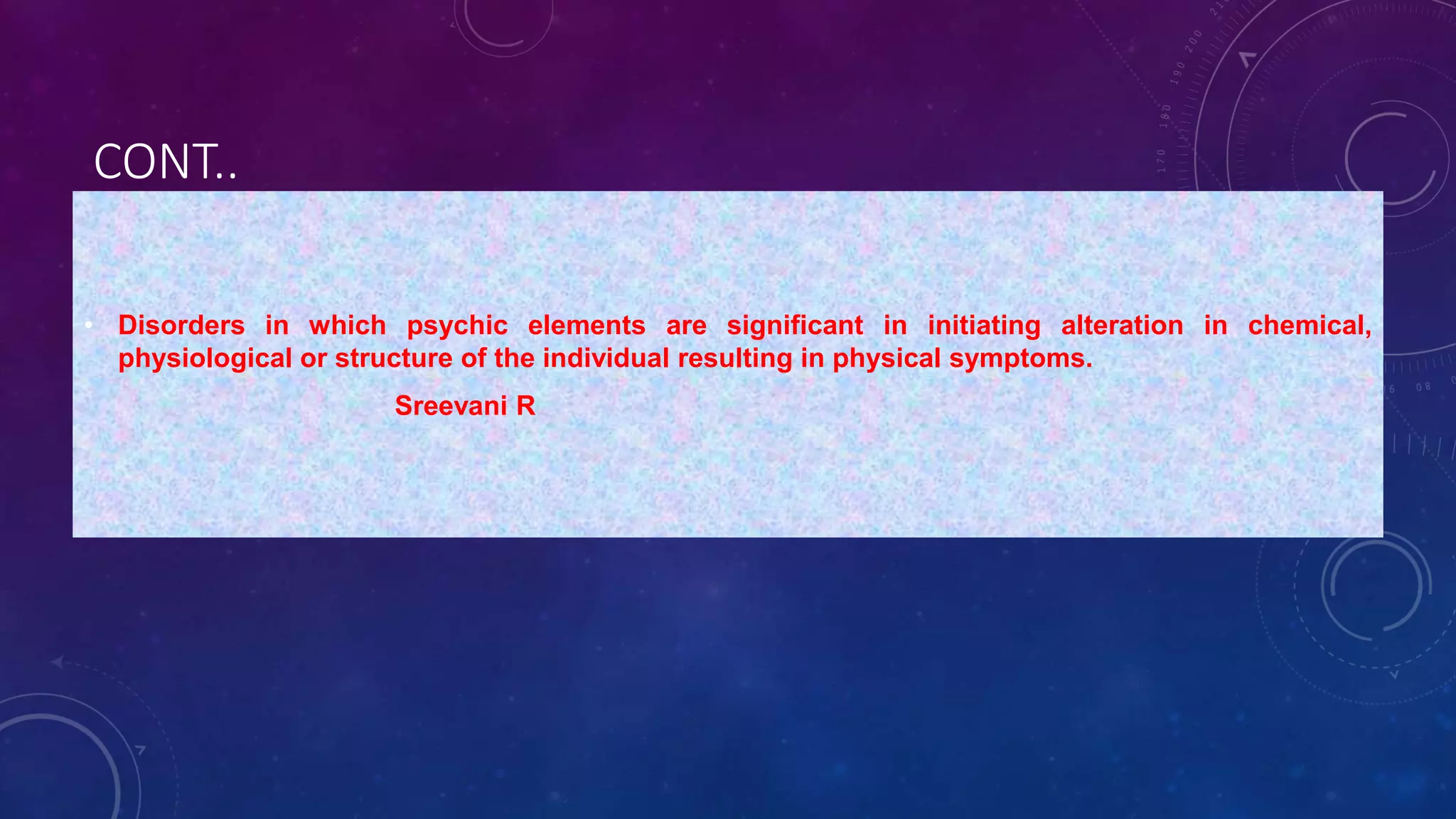 CONT..

• Disorders in which psychic elements are significant in initiating alteration in chemical, physiological or structure of the individual resulting in physical symptoms.

Sreevani R